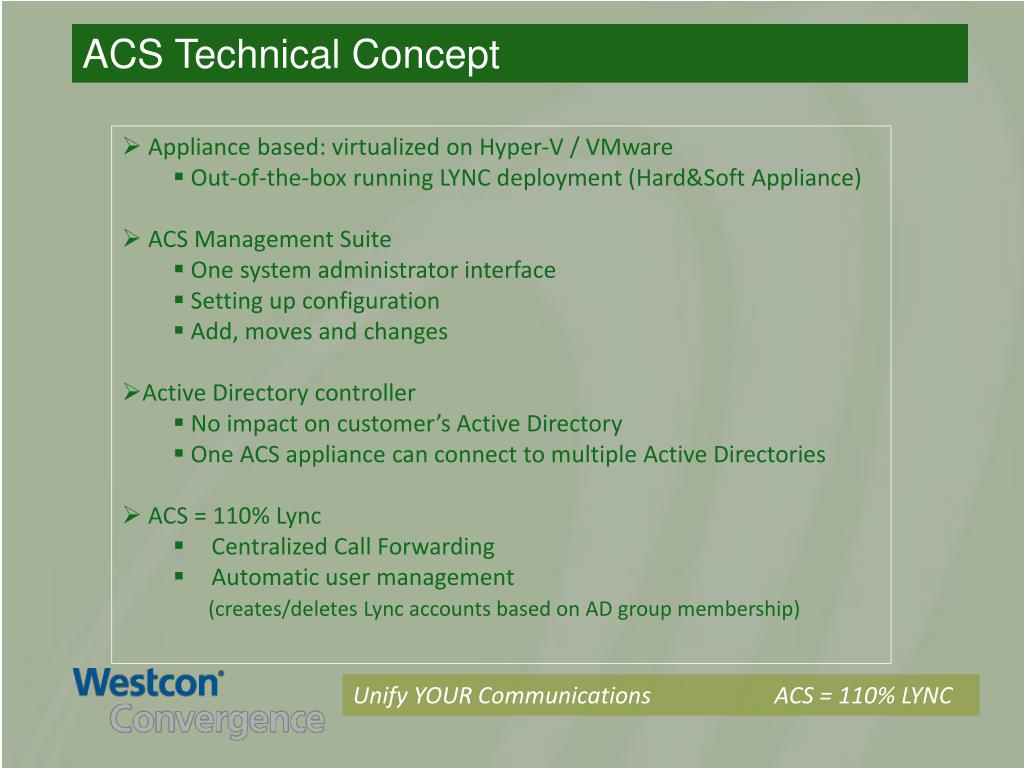 ACS Technical Concept

➢ Appliance based: virtualized on Hyper-V / VMware
▪ Out-of-the-box running LYNC deployment (Hard&Soft Appliance)

➢ ACS Management Suite
▪ One system administrator interface
▪ Setting up configuration
▪ Add, moves and changes

➢Active Directory controller
▪ No impact on customer's Active Directory
▪ One ACS appliance can connect to multiple Active Directories

➢ ACS = 110% Lync
▪ Centralized Call Forwarding
▪ Automatic user management
(creates/deletes Lync accounts based on AD group membership)

Westcon
Convergence

Unify YOUR Communications ACS = 110% LYNC